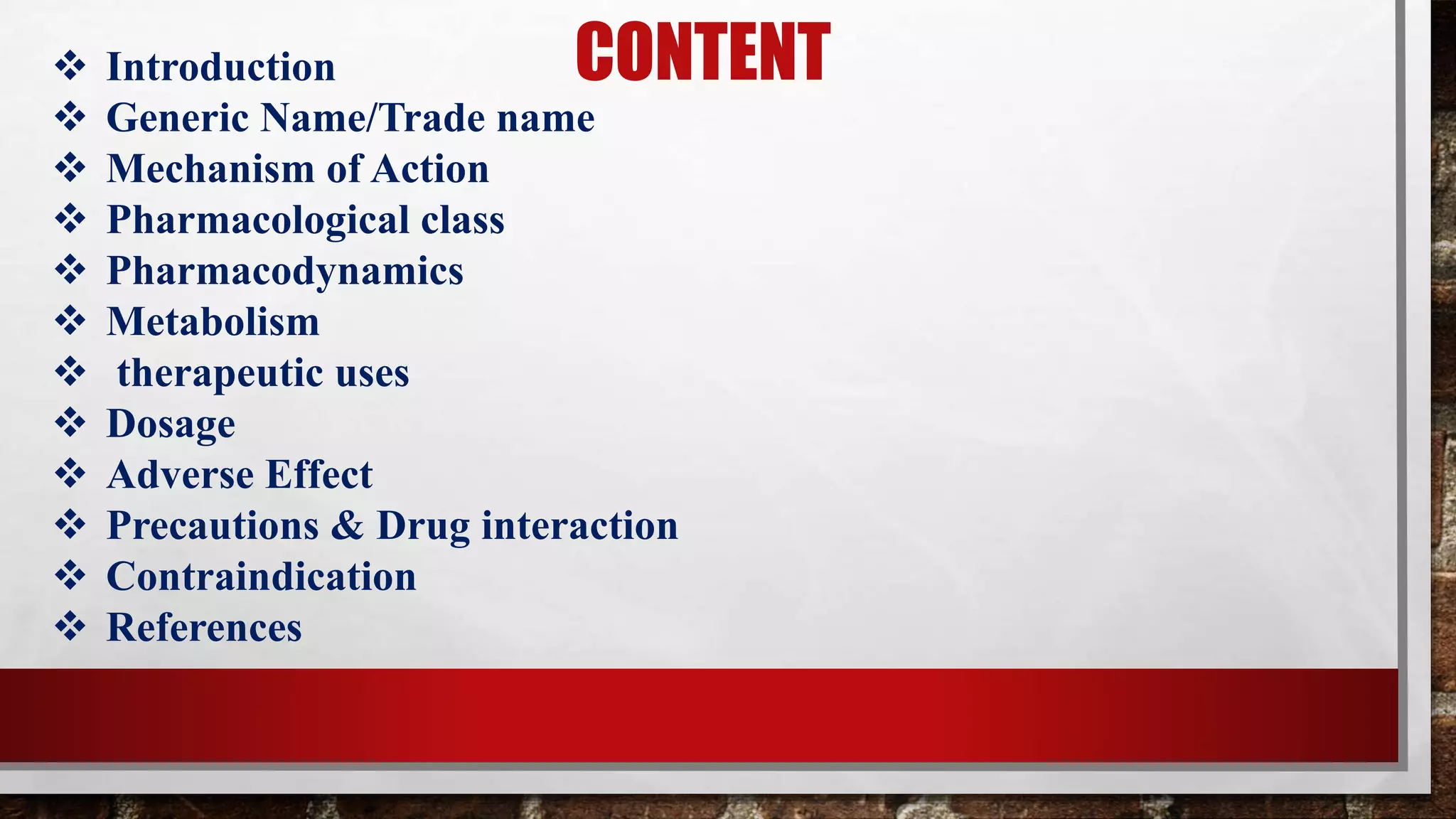 CONTENT

❖ Introduction
❖ Generic Name/Trade name
❖ Mechanism of Action
❖ Pharmacological class
❖ Pharmacodynamics
❖ Metabolism
❖ therapeutic uses
❖ Dosage
❖ Adverse Effect
❖ Precautions & Drug interaction
❖ Contraindication
❖ References